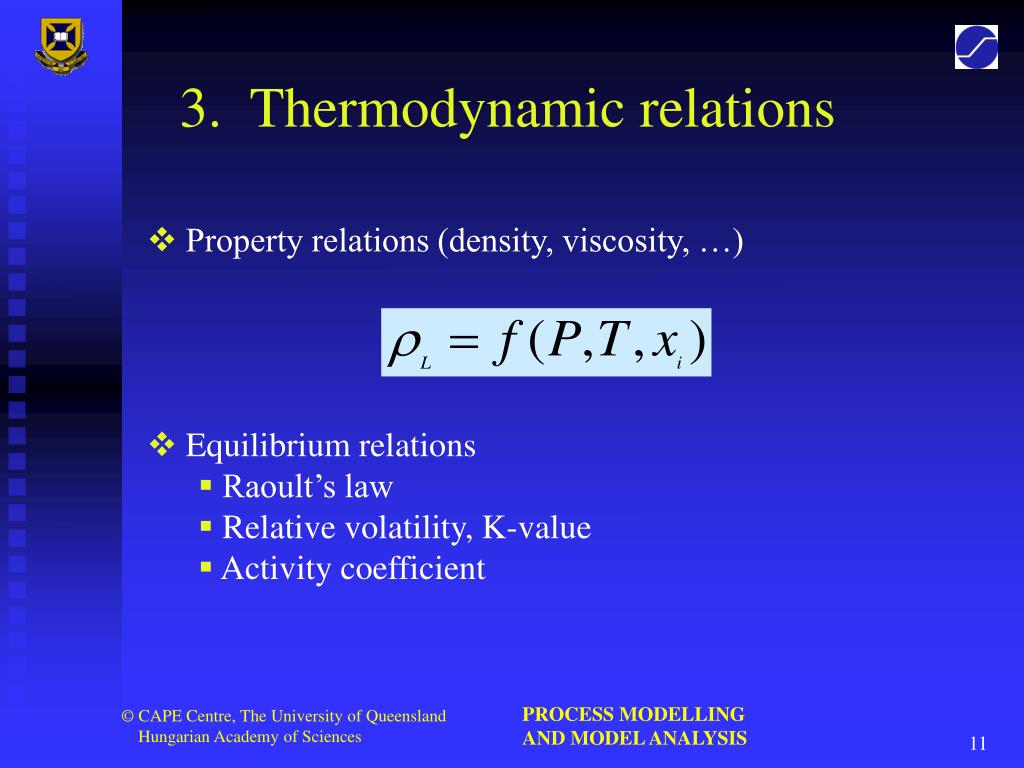 3. Thermodynamic relations

❖ Property relations (density, viscosity, …)

$\rho_L = f(P, T, x_i)$

❖ Equilibrium relations
▪ Raoult's law
▪ Relative volatility, K-value
▪ Activity coefficient

© CAPE Centre, The University of Queensland
Hungarian Academy of Sciences

PROCESS MODELLING
AND MODEL ANALYSIS

11